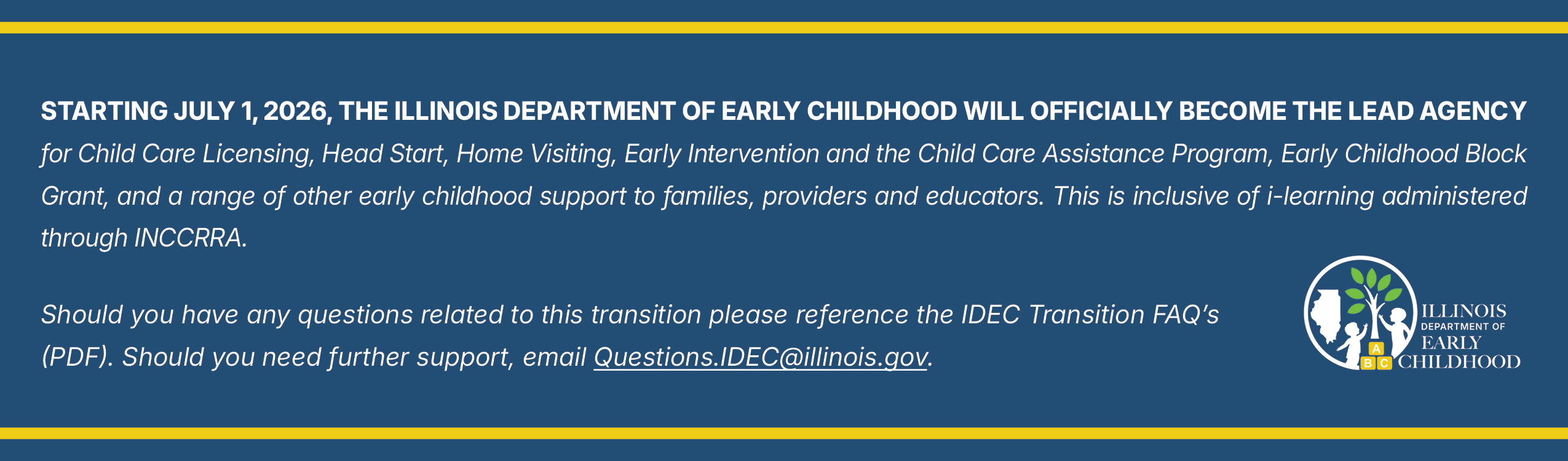 STARTING JULY 1, 2026, THE ILLINOIS DEPARTMENT OF EARLY CHILDHOOD WILL OFFICIALLY BECOME THE LEAD AGENCY for Child Care Licensing, Head Start, Home Visiting, Early Intervention and the Child Care Assistance Program, Early Childhood Block Grant, and a range of other early childhood support to families, providers and educators. This is inclusive of i-learning administered through INCCRRA.

Should you have any questions related to this transition please reference the IDEC Transition FAQ's (PDF). Should you need further support, email Questions.IDEC@illinois.gov.

A B C

ILLINOIS DEPARTMENT OF EARLY CHILDHOOD